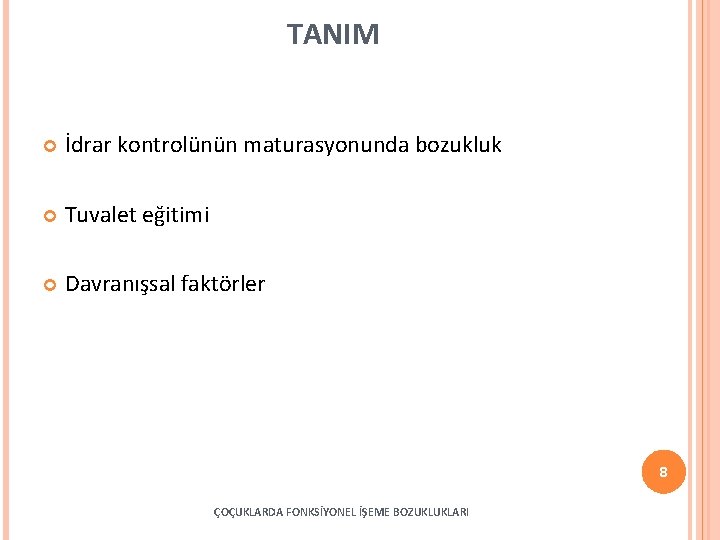 TANIM

• İdrar kontrolünün maturasyonunda bozukluk

• Tuvalet eğitimi

• Davranışsal faktörler

8

ÇOÇUKLARDA FONKSİYONEL İŞEME BOZUKLUKLARI